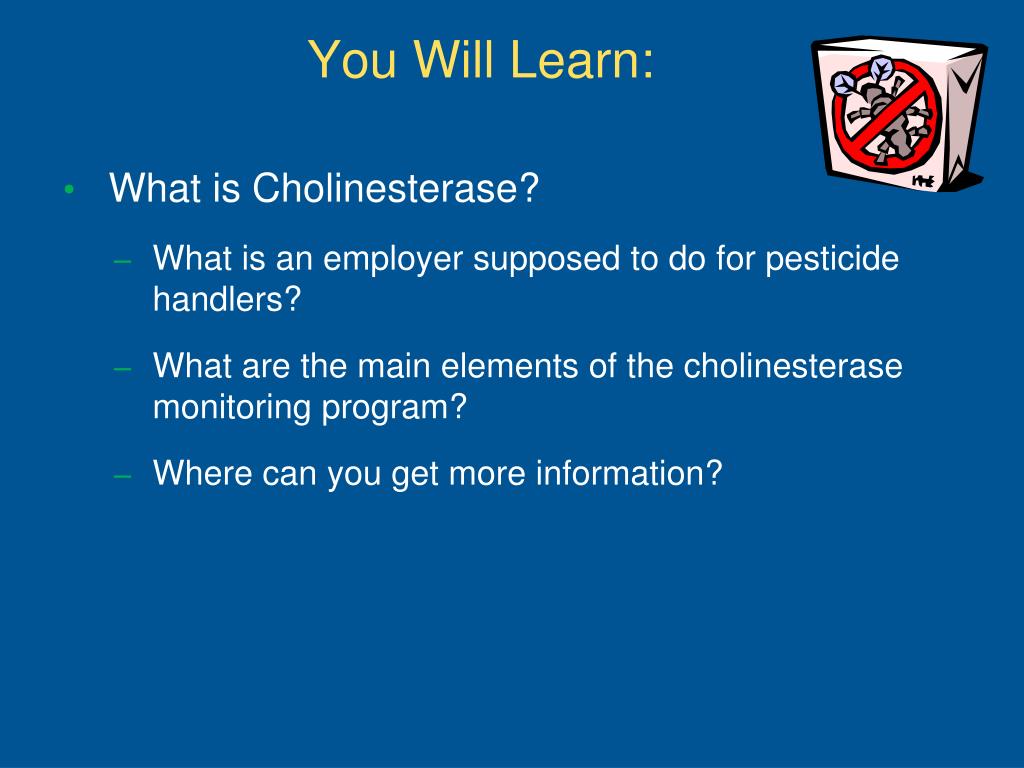 You Will Learn:

• What is Cholinesterase?

– What is an employer supposed to do for pesticide handlers?

– What are the main elements of the cholinesterase monitoring program?

– Where can you get more information?